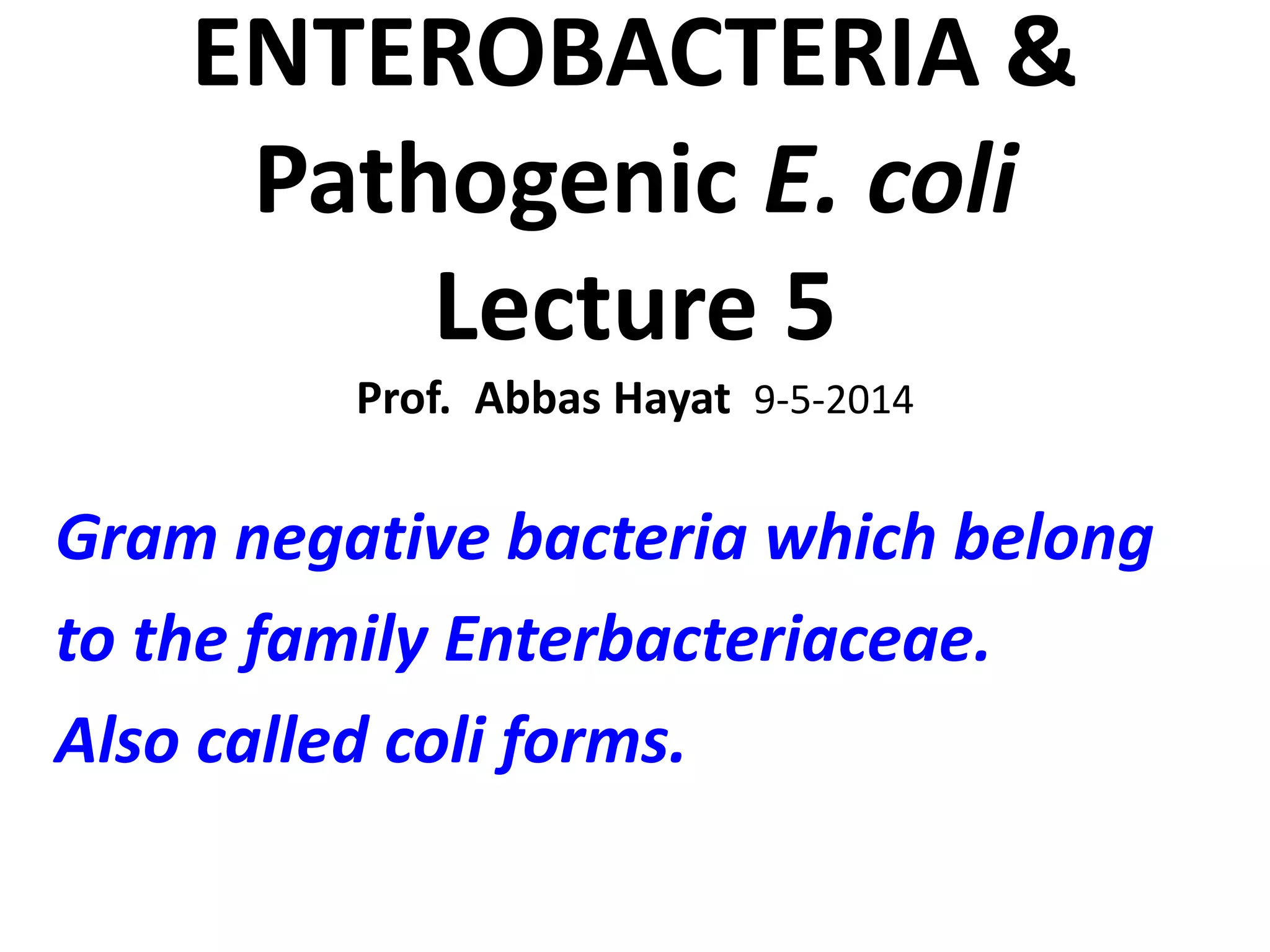 ENTEROBACTERIA & Pathogenic E. coli Lecture 5

Prof. Abbas Hayat 9-5-2014

Gram negative bacteria which belong to the family Enterbacteriaceae.
Also called coli forms.